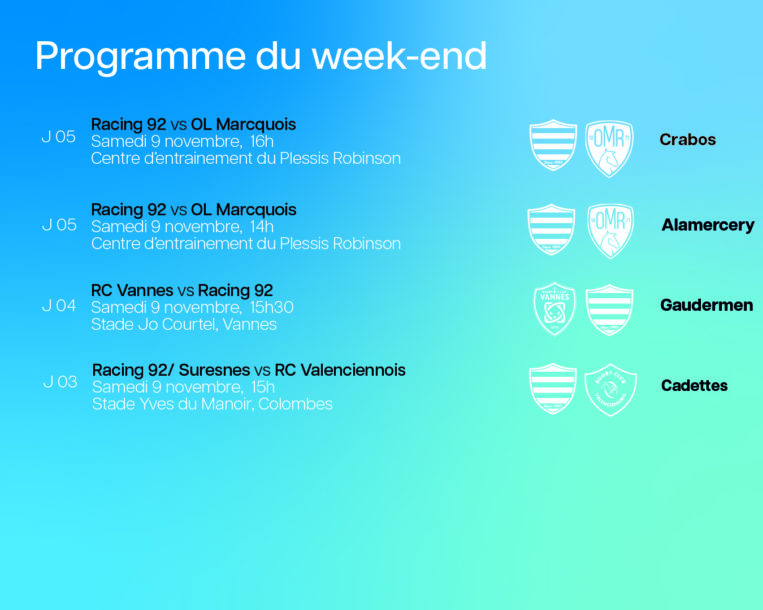 Programme du week-end

J 05
Racing 92 vs OL Marcquois
Samedi 9 novembre, 16h
Centre d'entrainement du Plessis Robinson

OMR

Crabos

J 05
Racing 92 vs OL Marcquois
Samedi 9 novembre, 14h
Centre d'entrainement du Plessis Robinson

OMR

Alamercery

J 04
RC Vannes vs Racing 92
Samedi 9 novembre, 15h30
Stade Jo Courtel, Vannes

VANNES

Gaudermen

J 03
Racing 92/ Suresnes vs RC Valenciennois
Samedi 9 novembre, 15h
Stade Yves du Manoir, Colombes

Cadettes